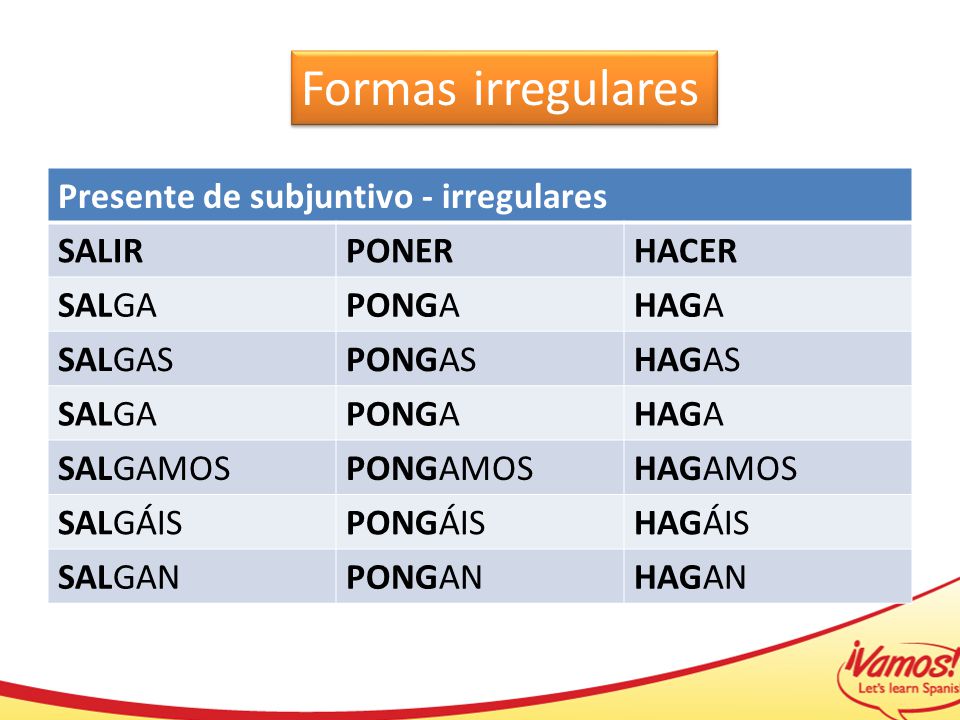 Formas irregulares

| Presente de subjuntivo - irregulares | | |
|---|---|---|
| SALIR | PONER | HACER |
| SALGA | PONGA | HAGA |
| SALGAS | PONGAS | HAGAS |
| SALGA | PONGA | HAGA |
| SALGAMOS | PONGAMOS | HAGAMOS |
| SALGÁIS | PONGÁIS | HAGÁIS |
| SALGAN | PONGAN | HAGAN |

¡Vamos!
Let's learn Spanis